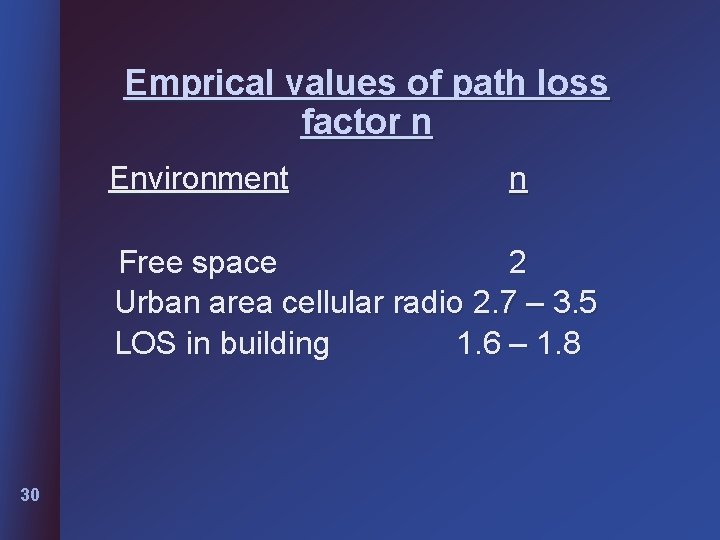 Emprical values of path loss factor n

| Environment | n |
|---|---|
| Free space | 2 |
| Urban area cellular radio | 2.7 – 3.5 |
| LOS in building | 1.6 – 1.8 |

30